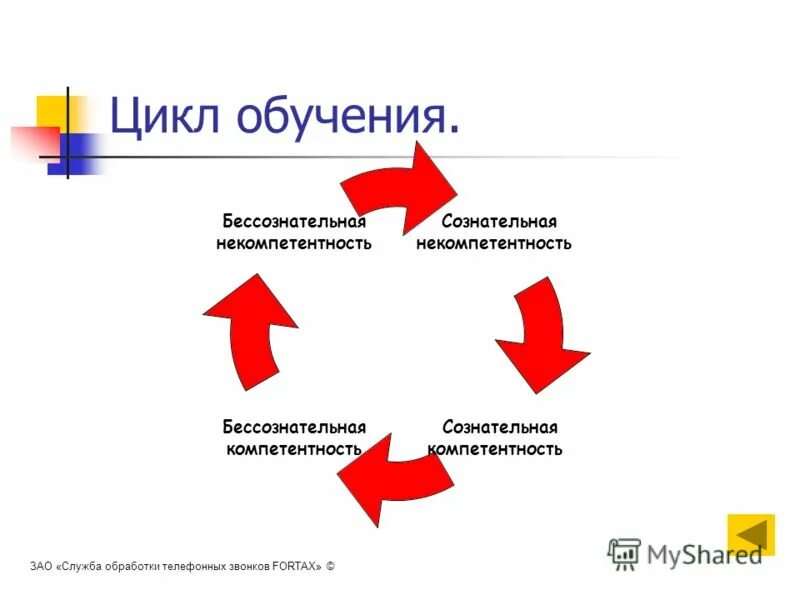 Цикл обучения.

Бессознательная некомпетентность

Сознательная некомпетентность

Сознательная компетентность

Бессознательная компетентность

ЗАО «Служба обработки телефонных звонков FORTAX» ©

MyShared